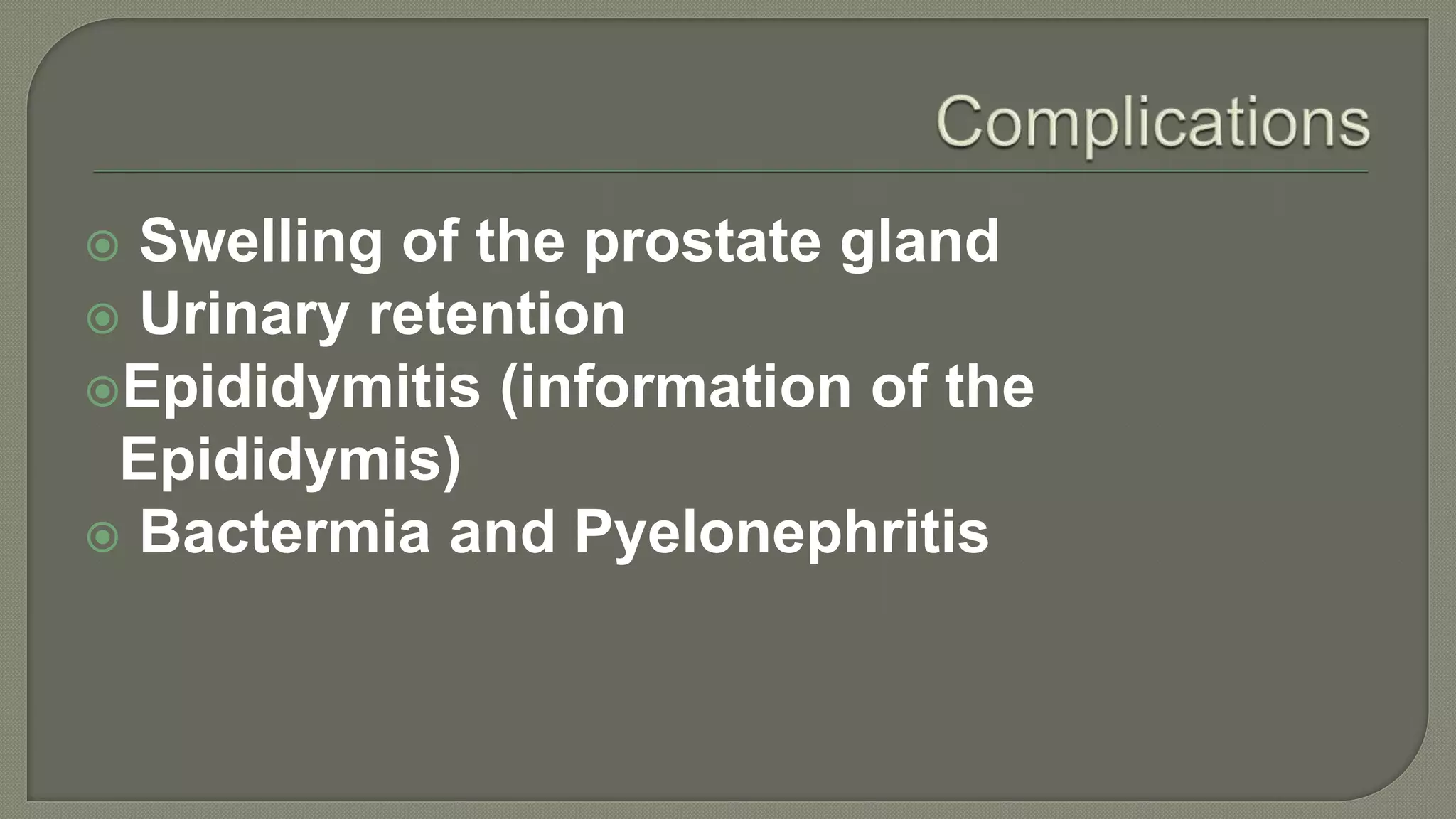 Complications

Swelling of the prostate gland
Urinary retention
Epididymitis (information of the Epididymis)
Bactermia and Pyelonephritis